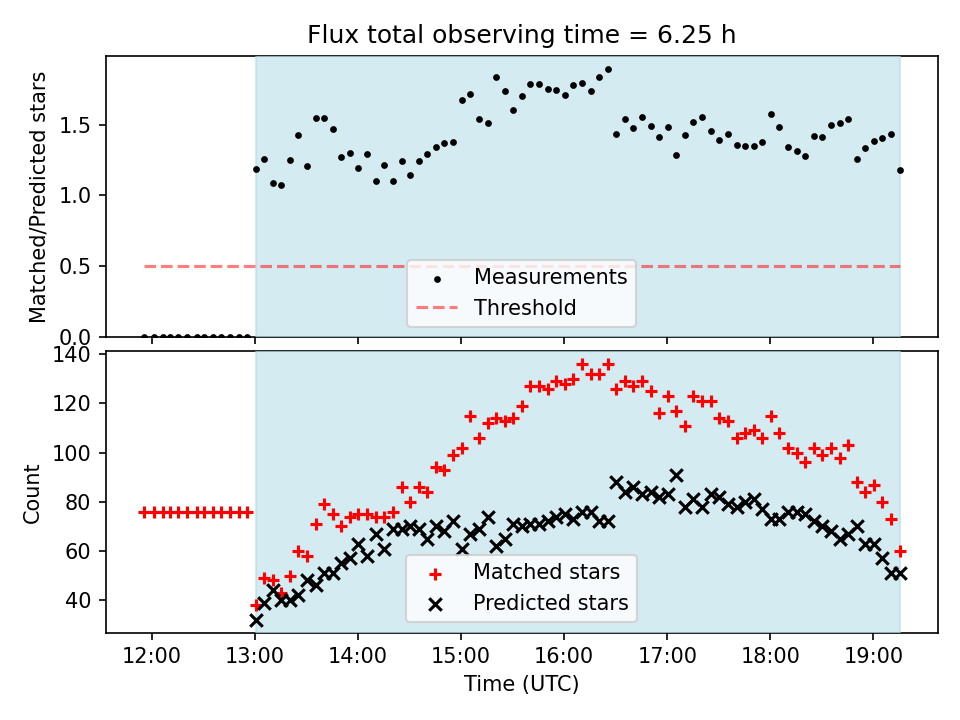 Flux total observing time = 6.25 h

Matched/Predicted stars

1.5
1.0
0.5
0.0

Measurements
Threshold

Count

140
120
100
80
60
40

Matched stars
Predicted stars

12:00 13:00 14:00 15:00 16:00 17:00 18:00 19:00

Time (UTC)